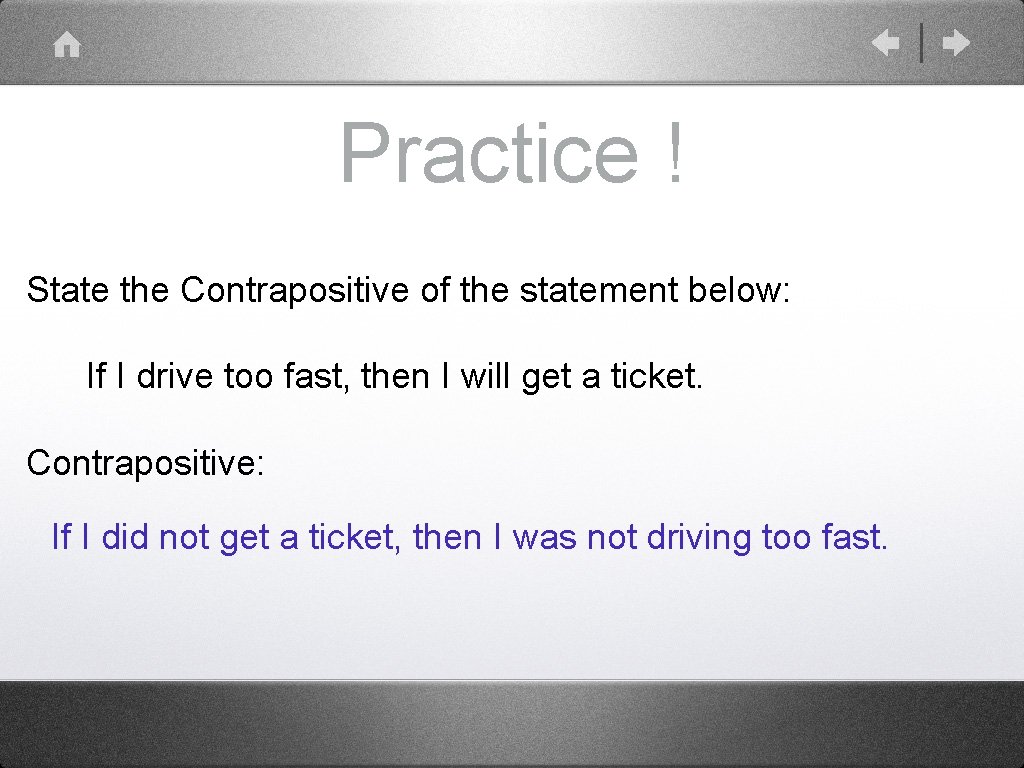 Practice !

State the Contrapositive of the statement below:

If I drive too fast, then I will get a ticket.

Contrapositive:

If I did not get a ticket, then I was not driving too fast.